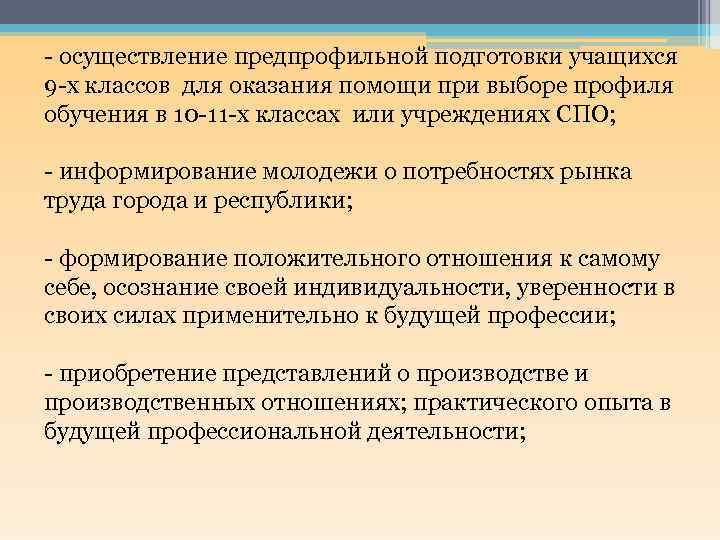 - осуществление предпрофильной подготовки учащихся 9-х классов  для оказания помощи при выборе профиля обучения в 10-11-х классах  или учреждениях СПО;

- информирование молодежи о потребностях рынка труда города и республики;

- формирование положительного отношения к самому себе, осознание своей индивидуальности, уверенности в своих силах применительно к будущей профессии;

- приобретение представлений о производстве и производственных отношениях; практического опыта в будущей профессиональной деятельности;